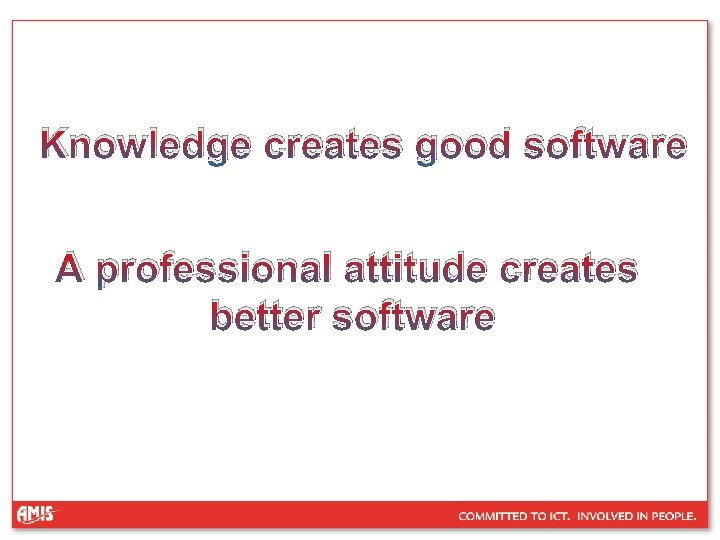 Knowledge creates good software

A professional attitude creates better software

AMIS

COMMITTED TO ICT. INVOLVED IN PEOPLE.